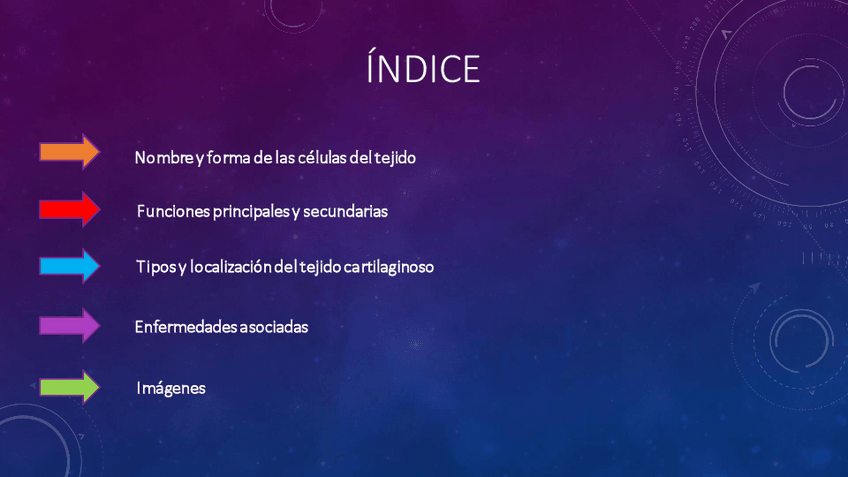 ÍNDICE

Nombre y forma de las células del tejido

Funciones principales y secundarias

Tipos y localización del tejido cartilaginoso

Enfermedades asociadas

Imágenes